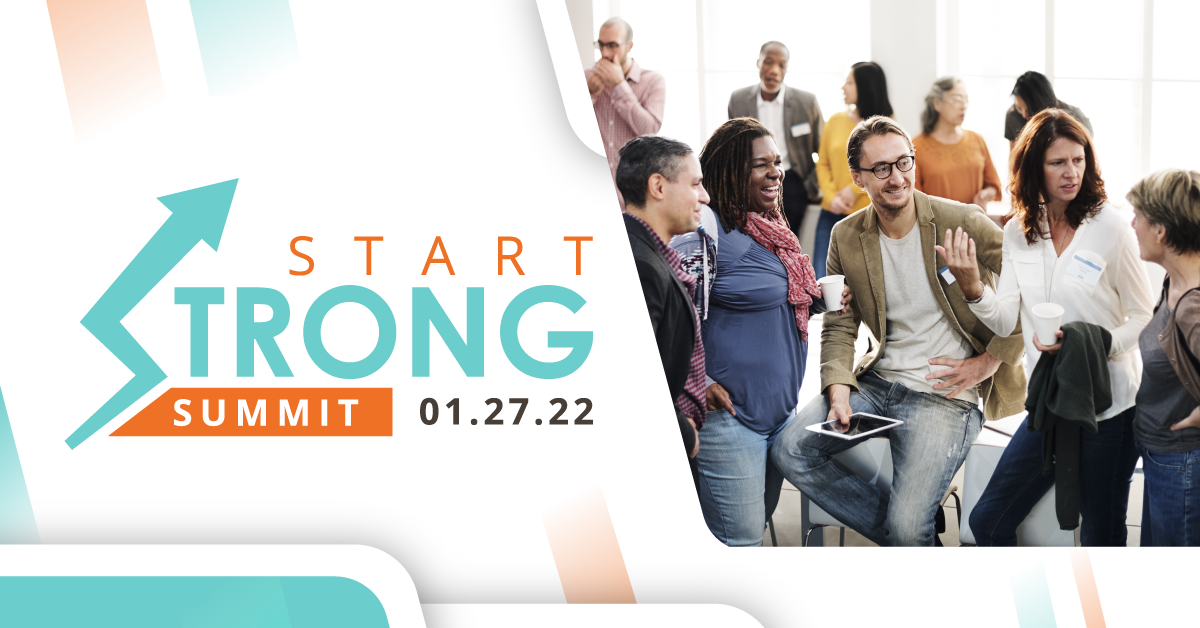 START
STRONG
SUMMIT 01.27.22